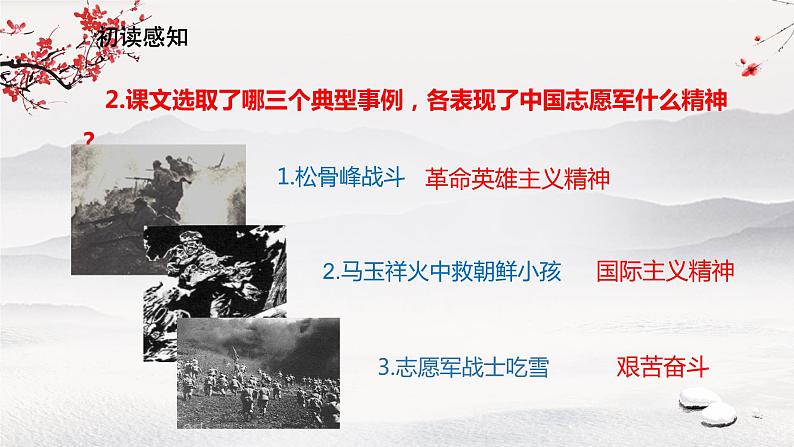 初读感知

2.课文选取了哪三个典型事例，各表现了中国志愿军什么精神？

1.松骨峰战斗 革命英雄主义精神

2.马玉祥火中救朝鲜小孩 国际主义精神

3.志愿军战士吃雪 艰苦奋斗